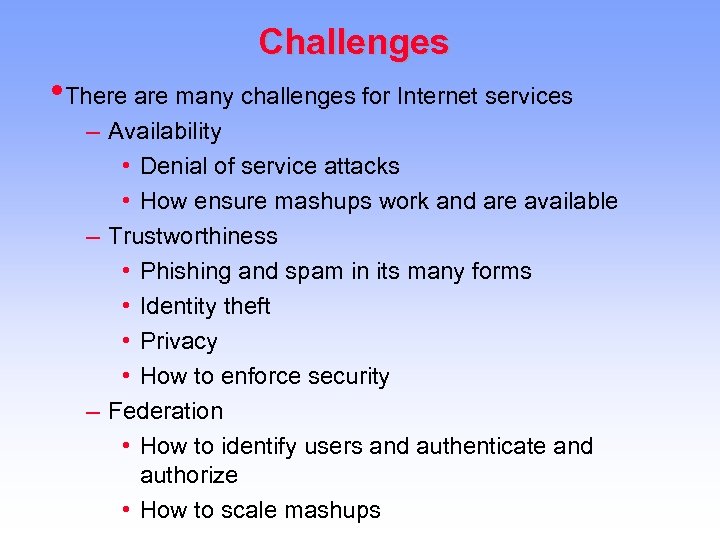 Challenges

• There are many challenges for Internet services
– Availability
• Denial of service attacks
• How ensure mashups work and are available
– Trustworthiness
• Phishing and spam in its many forms
• Identity theft
• Privacy
• How to enforce security
– Federation
• How to identify users and authenticate and authorize
• How to scale mashups